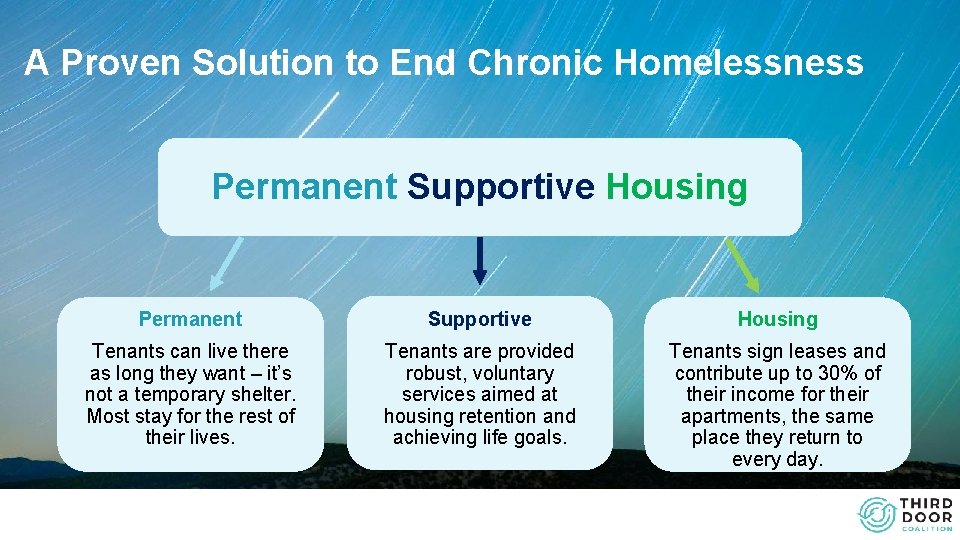 A Proven Solution to End Chronic Homelessness

Permanent Supportive Housing

Permanent

Tenants can live there as long they want – it's not a temporary shelter. Most stay for the rest of their lives.

Supportive

Tenants are provided robust, voluntary services aimed at housing retention and achieving life goals.

Housing

Tenants sign leases and contribute up to 30% of their income for their apartments, the same place they return to every day.

THIRD DOOR COALITION